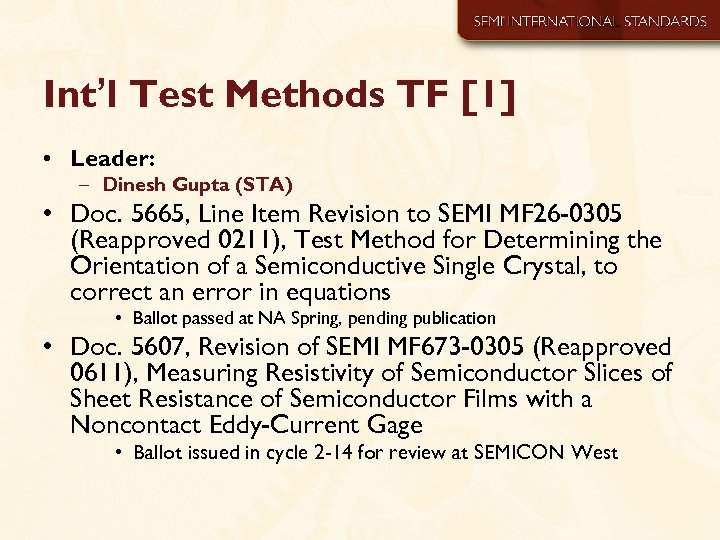 SEMI INTERNATIONAL STANDARDS

Int'l Test Methods TF [1]

• Leader:
– Dinesh Gupta (STA)

• Doc. 5665, Line Item Revision to SEMI MF26-0305 (Reapproved 0211), Test Method for Determining the Orientation of a Semiconductive Single Crystal, to correct an error in equations
• Ballot passed at NA Spring, pending publication

• Doc. 5607, Revision of SEMI MF673-0305 (Reapproved 0611), Measuring Resistivity of Semiconductor Slices of Sheet Resistance of Semiconductor Films with a Noncontact Eddy-Current Gage
• Ballot issued in cycle 2-14 for review at SEMICON West